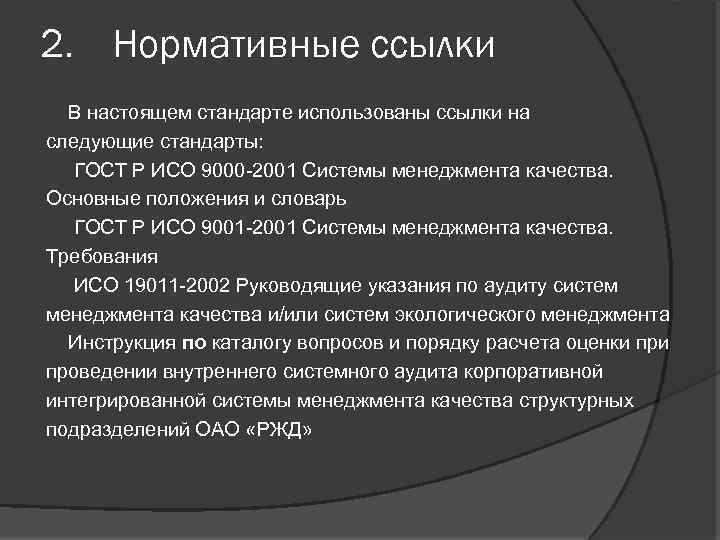 2. Нормативные ссылки

В настоящем стандарте использованы ссылки на следующие стандарты:

ГОСТ Р ИСО 9000-2001 Системы менеджмента качества. Основные положения и словарь

ГОСТ Р ИСО 9001-2001 Системы менеджмента качества. Требования

ИСО 19011-2002 Руководящие указания по аудиту систем менеджмента качества и/или систем экологического менеджмента

Инструкция по каталогу вопросов и порядку расчета оценки при проведении внутреннего системного аудита корпоративной интегрированной системы менеджмента качества структурных подразделений ОАО «РЖД»